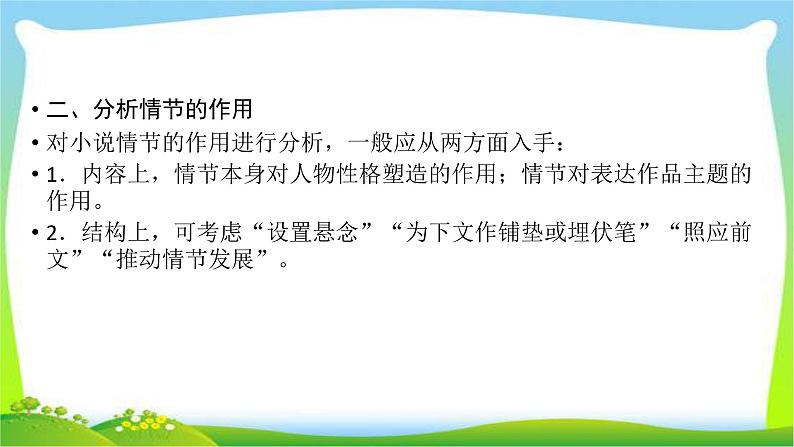 • 二、分析情节的作用

• 对小说情节的作用进行分析，一般应从两方面入手：

• 1．内容上，情节本身对人物性格塑造的作用；情节对表达作品主题的作用。

• 2．结构上，可考虑“设置悬念”“为下文作铺垫或埋伏笔”“照应前文”“推动情节发展”。